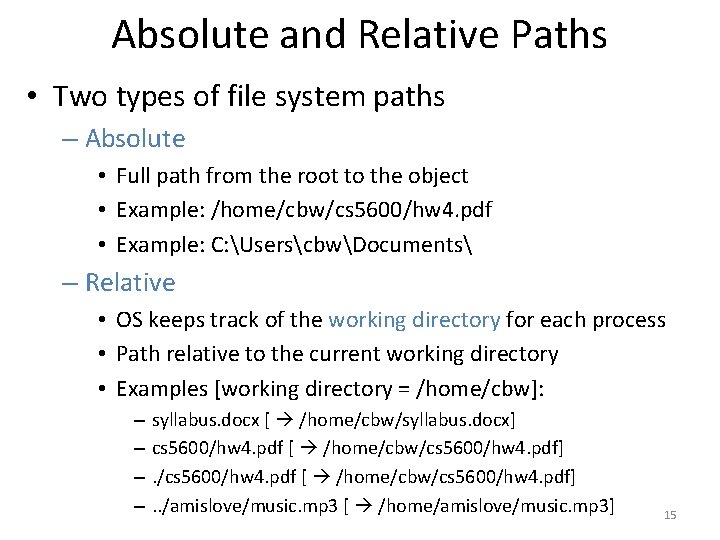 Absolute and Relative Paths

• Two types of file system paths

– Absolute

• Full path from the root to the object

• Example: /home/cbw/cs5600/hw4.pdf

• Example: C:\Users\cbw\Documents\

– Relative

• OS keeps track of the working directory for each process

• Path relative to the current working directory

• Examples [working directory = /home/cbw]:

– syllabus.docx [ → /home/cbw/syllabus.docx]

– cs5600/hw4.pdf [ → /home/cbw/cs5600/hw4.pdf]

– ./cs5600/hw4.pdf [ → /home/cbw/cs5600/hw4.pdf]

– ../amislove/music.mp3 [ → /home/amislove/music.mp3]

15